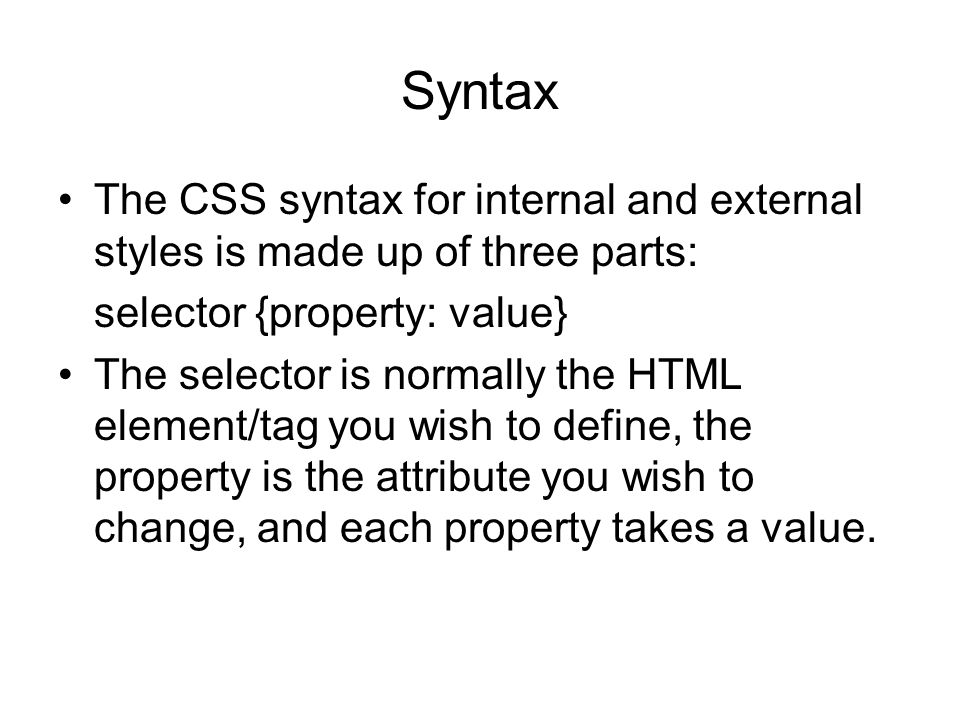 Syntax

• The CSS syntax for internal and external styles is made up of three parts:

selector {property: value}

• The selector is normally the HTML element/tag you wish to define, the property is the attribute you wish to change, and each property takes a value.